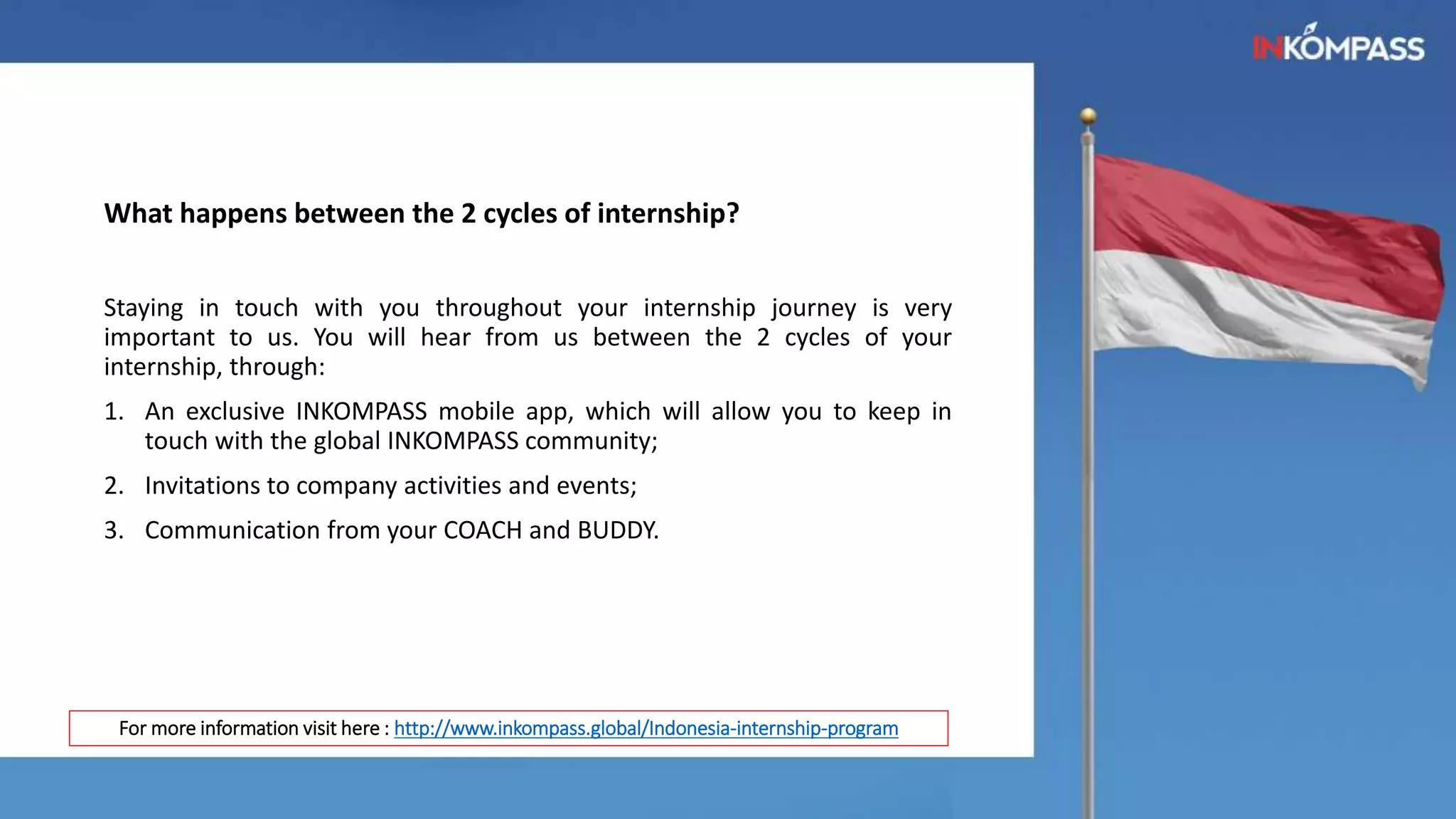 INKOMPASS

What happens between the 2 cycles of internship?

Staying in touch with you throughout your internship journey is very important to us. You will hear from us between the 2 cycles of your internship, through:

1. An exclusive INKOMPASS mobile app, which will allow you to keep in touch with the global INKOMPASS community;
2. Invitations to company activities and events;
3. Communication from your COACH and BUDDY.

For more information visit here : http://www.inkompass.global/Indonesia-internship-program